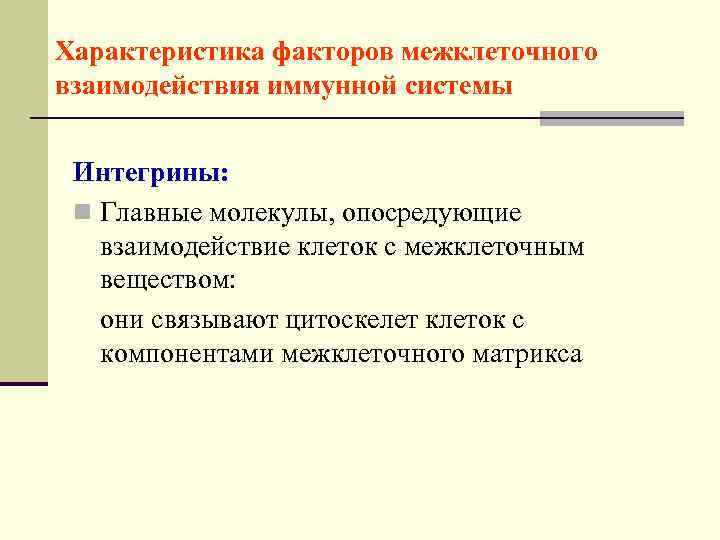 Характеристика факторов межклеточного взаимодействия иммунной системы

Интегрины:

Главные молекулы, опосредующие взаимодействие клеток с межклеточным веществом:

они связывают цитоскелет клеток с компонентами межклеточного матрикса